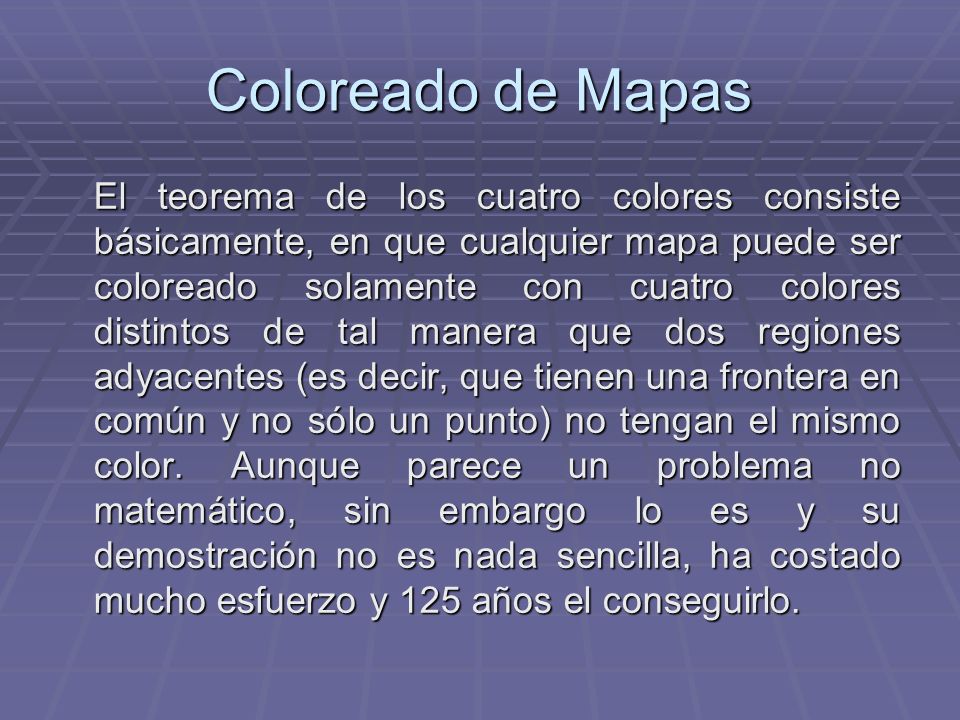 Coloreado de Mapas

El teorema de los cuatro colores consiste básicamente, en que cualquier mapa puede ser coloreado solamente con cuatro colores distintos de tal manera que dos regiones adyacentes (es decir, que tienen una frontera en común y no sólo un punto) no tengan el mismo color. Aunque parece un problema no matemático, sin embargo lo es y su demostración no es nada sencilla, ha costado mucho esfuerzo y 125 años el conseguirlo.